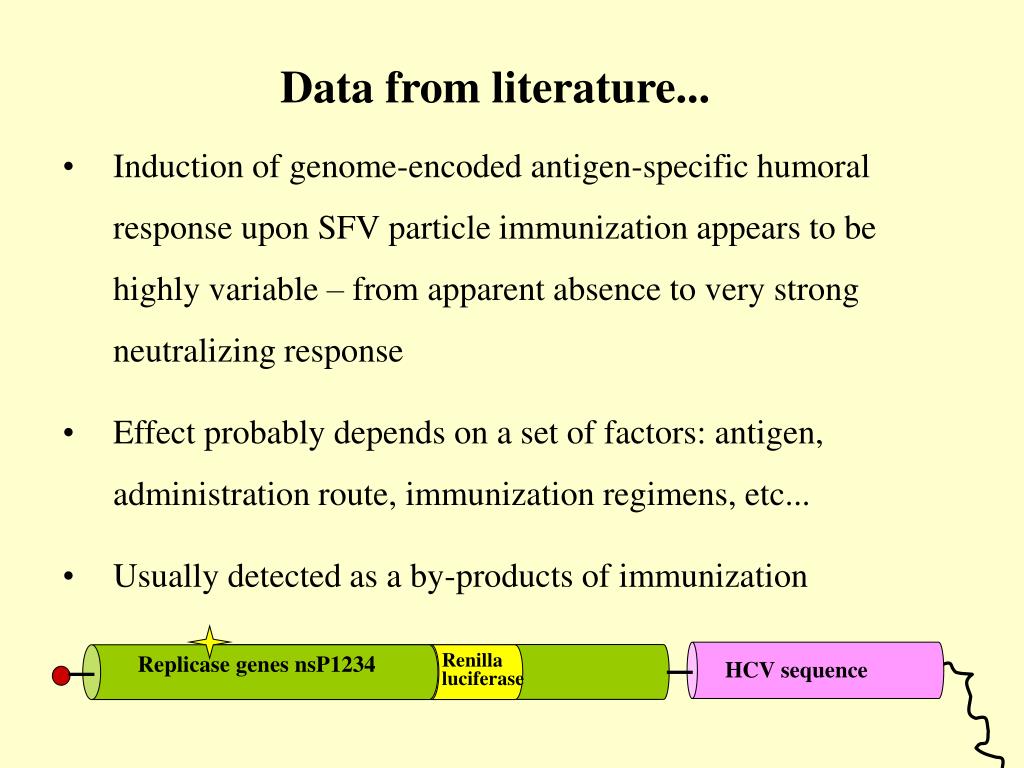 Data from literature...

• Induction of genome-encoded antigen-specific humoral response upon SFV particle immunization appears to be highly variable – from apparent absence to very strong neutralizing response

• Effect probably depends on a set of factors: antigen, administration route, immunization regimens, etc...

• Usually detected as a by-products of immunization

Replicase genes nsP1234

Renilla luciferase

HCV sequence